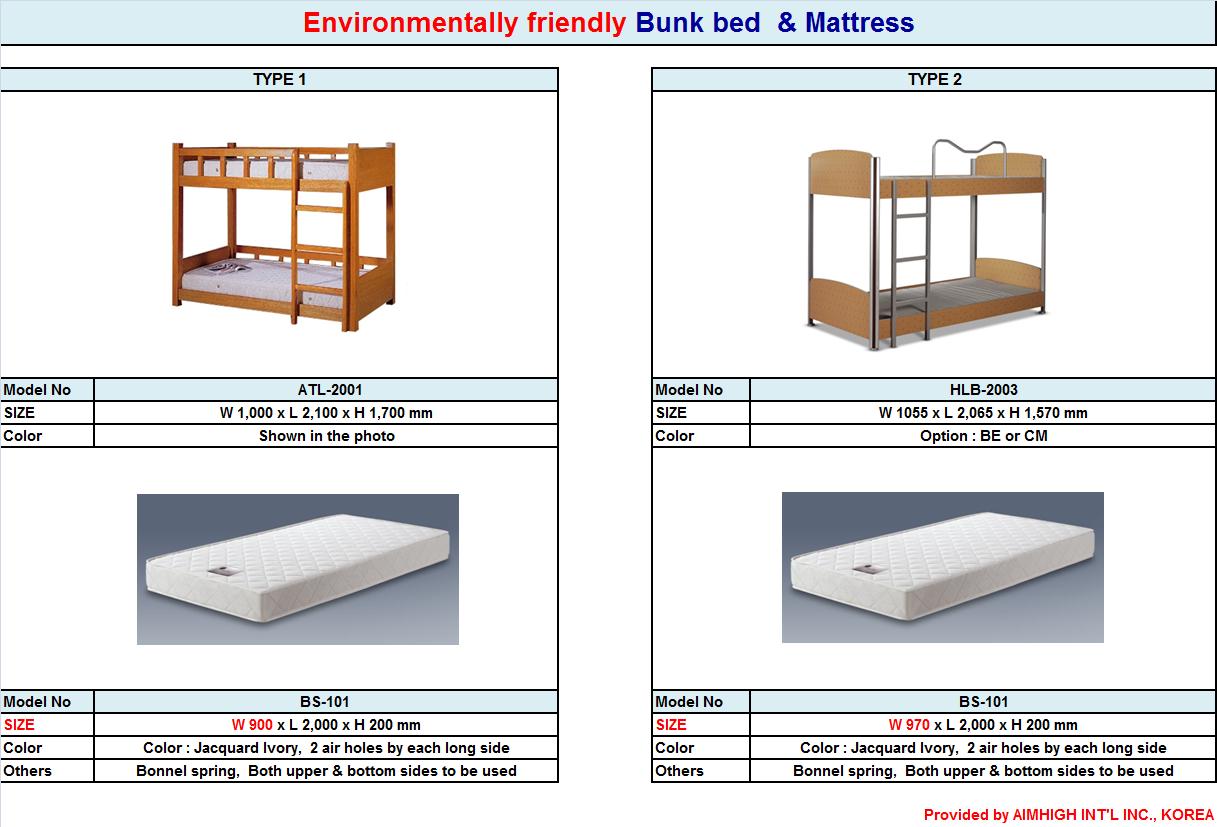 Environmentally friendly Bunk bed & Mattress

TYPE 1

| Model No | ATL-2001 |
|---|---|
| SIZE | W 1,000 x L 2,100 x H 1,700 mm |
| Color | Shown in the photo |

| Model No | BS-101 |
|---|---|
| SIZE | W 900 x L 2,000 x H 200 mm |
| Color | Color : Jacquard Ivory, 2 air holes by each long side |
| Others | Bonnel spring, Both upper & bottom sides to be used |

TYPE 2

| Model No | HLB-2003 |
|---|---|
| SIZE | W 1055 x L 2,065 x H 1,570 mm |
| Color | Option : BE or CM |

| Model No | BS-101 |
|---|---|
| SIZE | W 970 x L 2,000 x H 200 mm |
| Color | Color : Jacquard Ivory, 2 air holes by each long side |
| Others | Bonnel spring, Both upper & bottom sides to be used |

Provided by AIMHIGH INT'L INC., KOREA